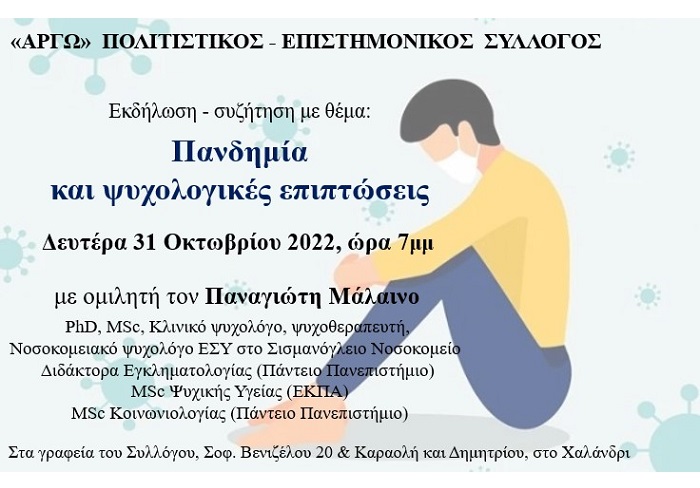 «ΑΡΓΩ» ΠΟΛΙΤΙΣΤΙΚΟΣ - ΕΠΙΣΤΗΜΟΝΙΚΟΣ ΣΥΛΛΟΓΟΣ

Εκδήλωση - συζήτηση με θέμα:

Πανδημία
και ψυχολογικές επιπτώσεις

Δευτέρα 31 Οκτωβρίου 2022, ώρα 7μμ

με ομιλητή τον Παναγιώτη Μάλαινο

PhD, MSc, Κλινικό ψυχολόγο, ψυχοθεραπευτή,
Νοσοκομειακό ψυχολόγο ΕΣΥ στο Σισμανόγλειο Νοσοκομείο
Διδάκτορα Εγκληματολογίας (Πάντειο Πανεπιστήμιο)
MSc Ψυχικής Υγείας (ΕΚΠΑ)
MSc Κοινωνιολογίας (Πάντειο Πανεπιστήμιο)

Στα γραφεία του Συλλόγου, Σοφ. Βενιζέλου 20 & Καραολή και Δημητρίου, στο Χαλάνδρι